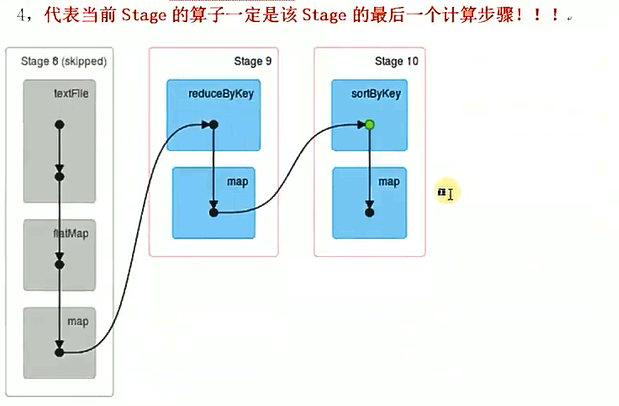 4，代表当前 Stage 的算子一定是该 Stage 的最后一个计算步骤！！！

Stage 8 (skipped)

textFile

flatMap

map

Stage 9

reduceByKey

map

Stage 10

sortByKey

map